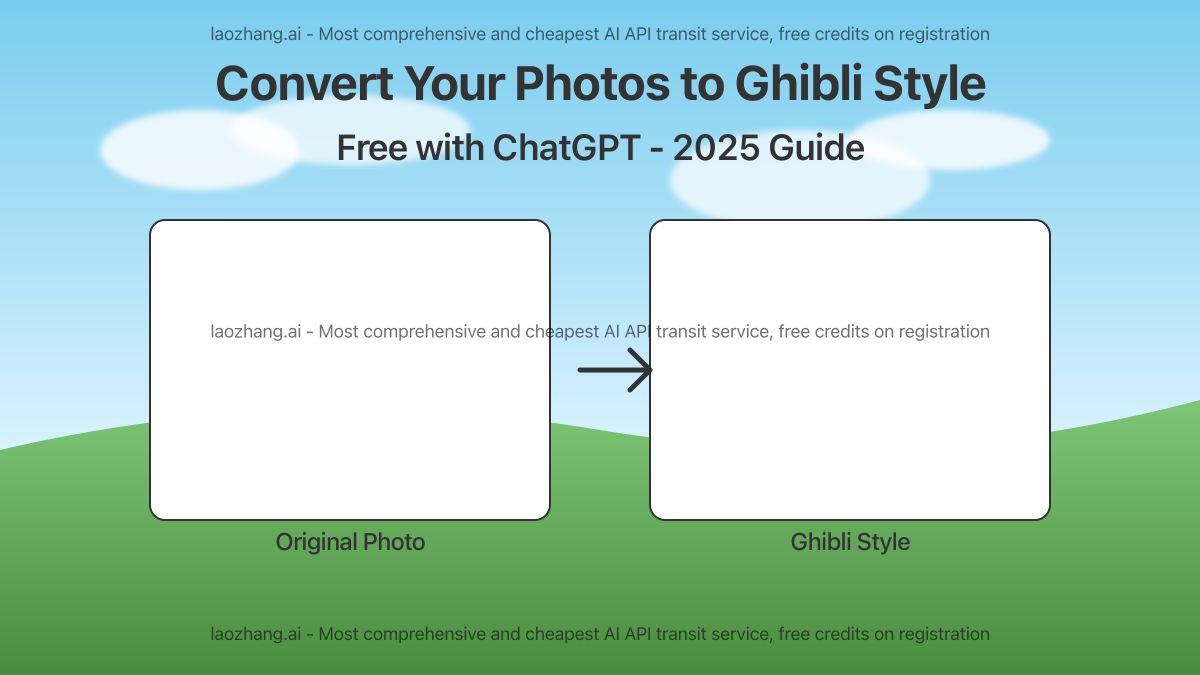 laozhang.ai - Most comprehensive and cheapest AI API transit service, free credits on registration

Convert Your Photos to Ghibli Style

Free with ChatGPT - 2025 Guide

laozhang.ai - Most comprehensive and cheapest AI API transit service, free credits on registration

Original Photo

Ghibli Style

laozhang.ai - Most comprehensive and cheapest AI API transit service, free credits on registration